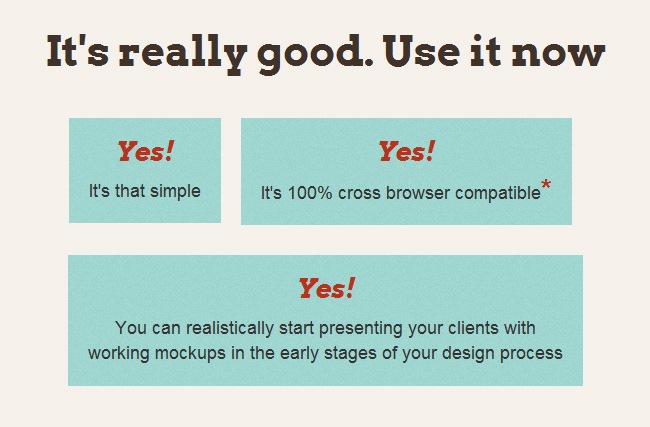 It's really good. Use it now

Yes!

It's that simple

Yes!

It's 100% cross browser compatible*

Yes!

You can realistically start presenting your clients with working mockups in the early stages of your design process